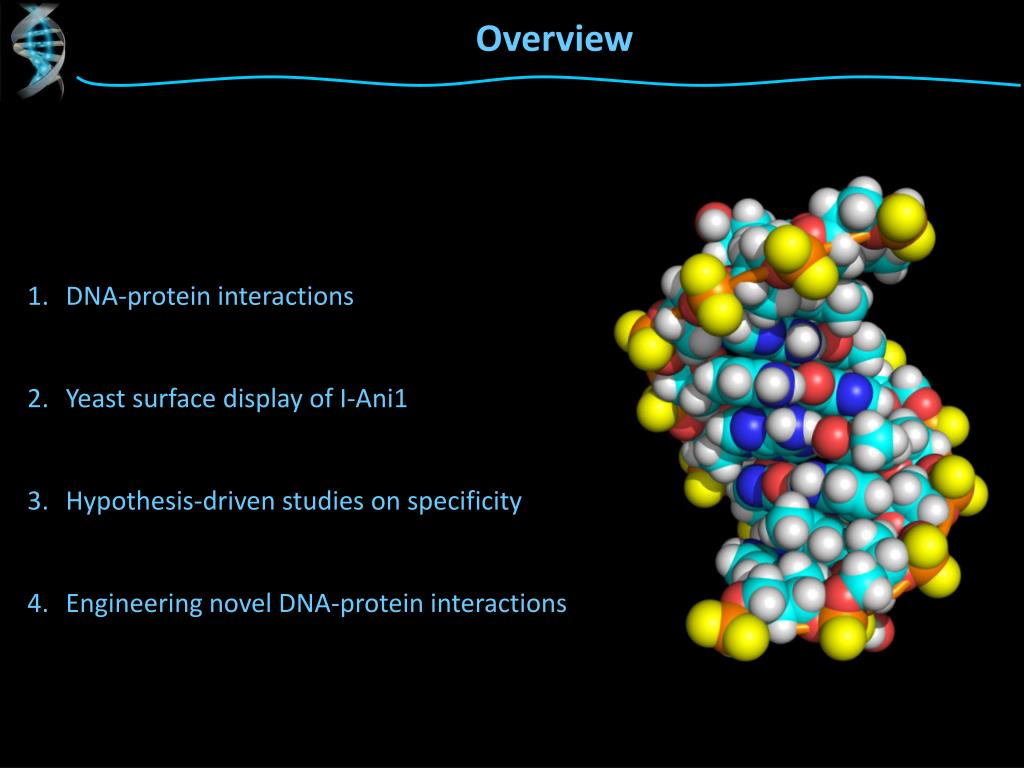 Overview

1. DNA-protein interactions

2. Yeast surface display of I-Ani1

3. Hypothesis-driven studies on specificity

4. Engineering novel DNA-protein interactions